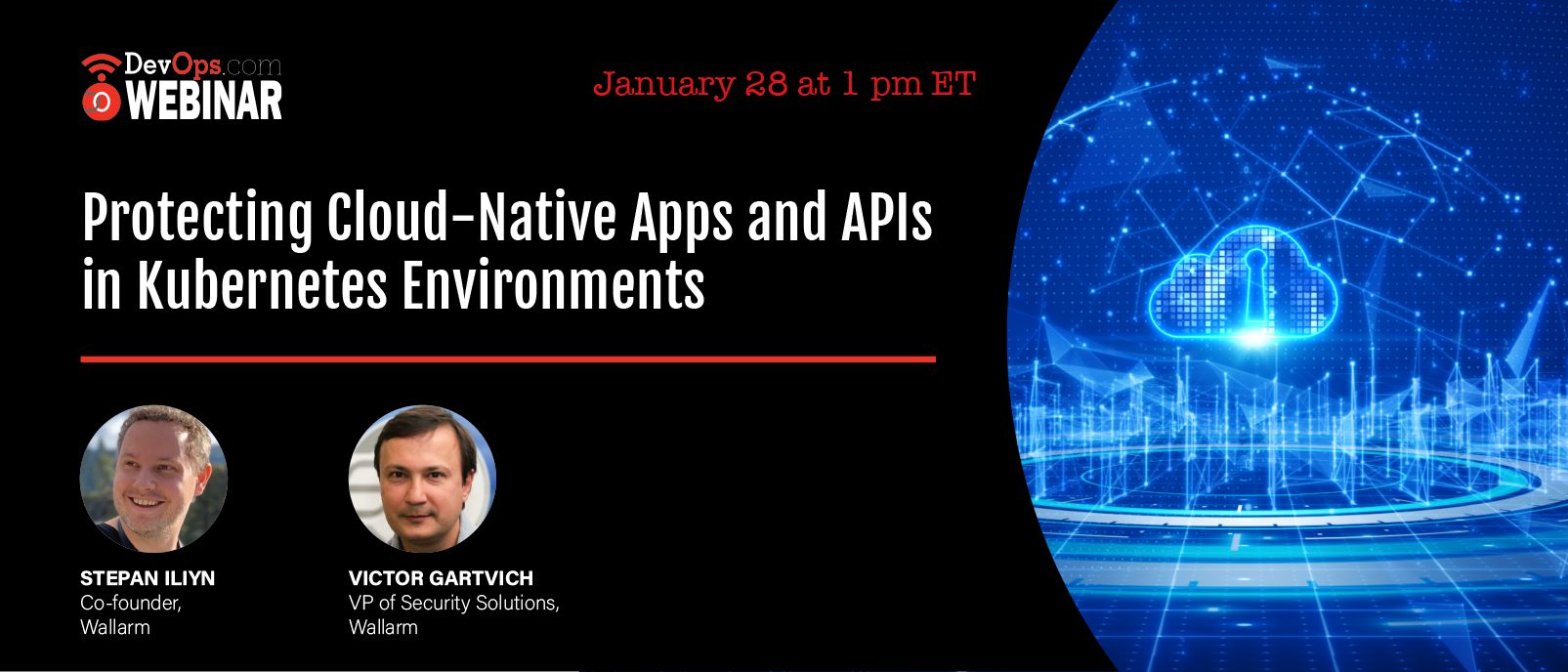 DevOps.com WEBINAR

January 28 at 1 pm ET

Protecting Cloud-Native Apps and APIs in Kubernetes Environments

STEPAN ILIYN
Co-founder,
Wallarm

VICTOR GARTVICH
VP of Security Solutions,
Wallarm